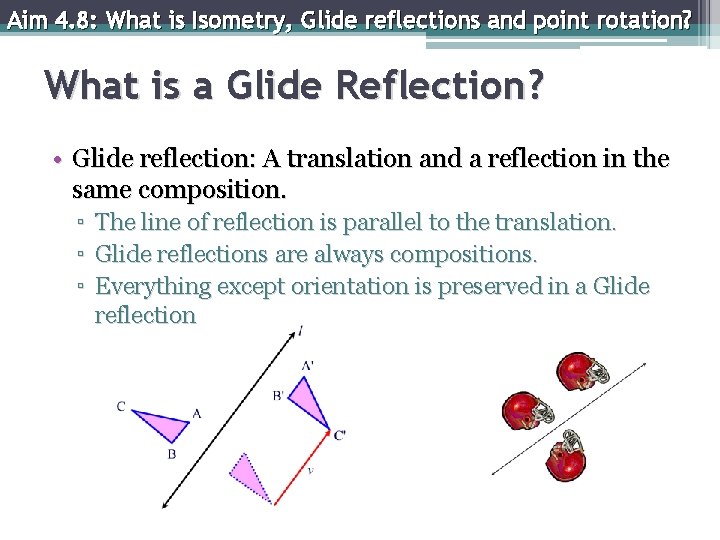 Aim 4.8: What is Isometry, Glide reflections and point rotation?

What is a Glide Reflection?

• Glide reflection: A translation and a reflection in the same composition.
▫ The line of reflection is parallel to the translation.
▫ Glide reflections are always compositions.
▫ Everything except orientation is preserved in a Glide reflection

l
A'
B'
C'
C
A
B
v